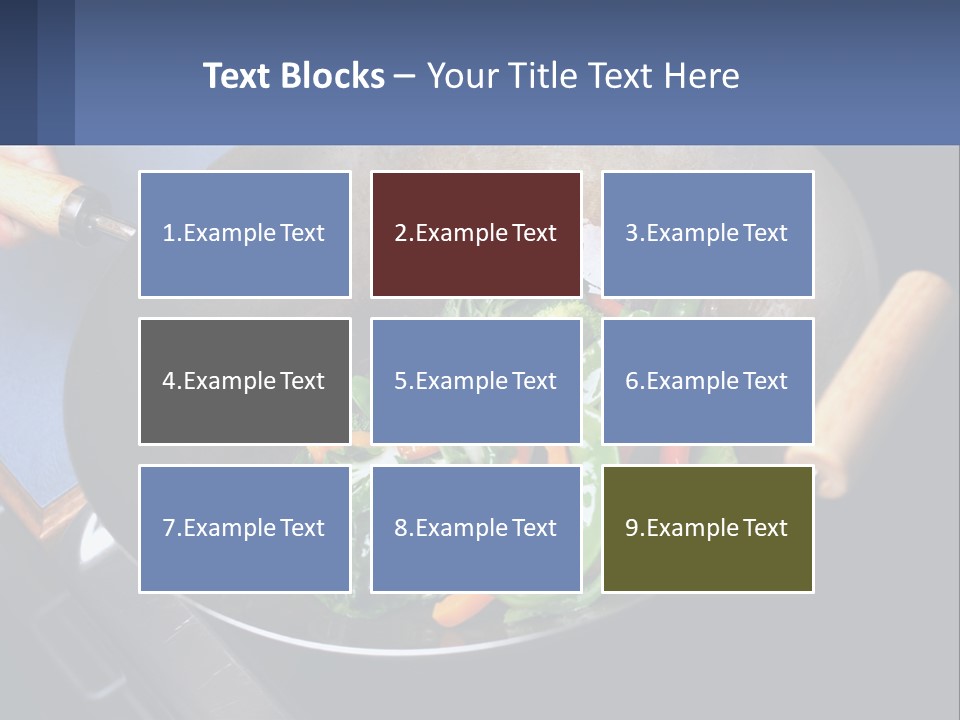 Text Blocks – Your Title Text Here

1.Example Text

2.Example Text

3.Example Text

4.Example Text

5.Example Text

6.Example Text

7.Example Text

8.Example Text

9.Example Text